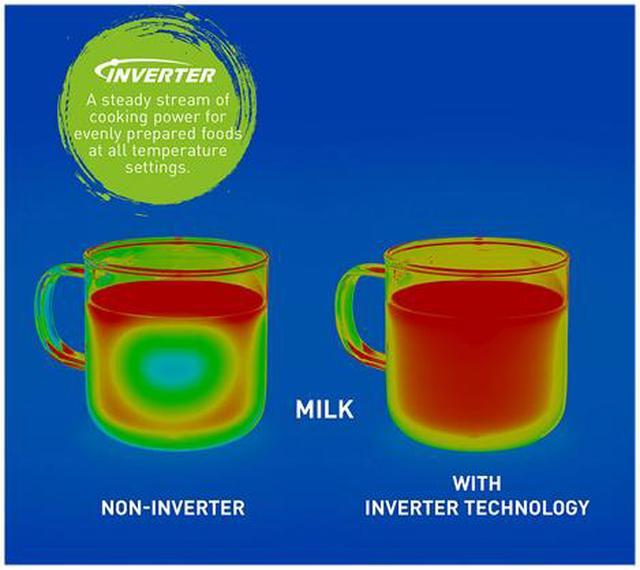 INVERTER
A steady stream of cooking power for evenly prepared foods at all temperature settings.

MILK

NON-INVERTER

WITH INVERTER TECHNOLOGY